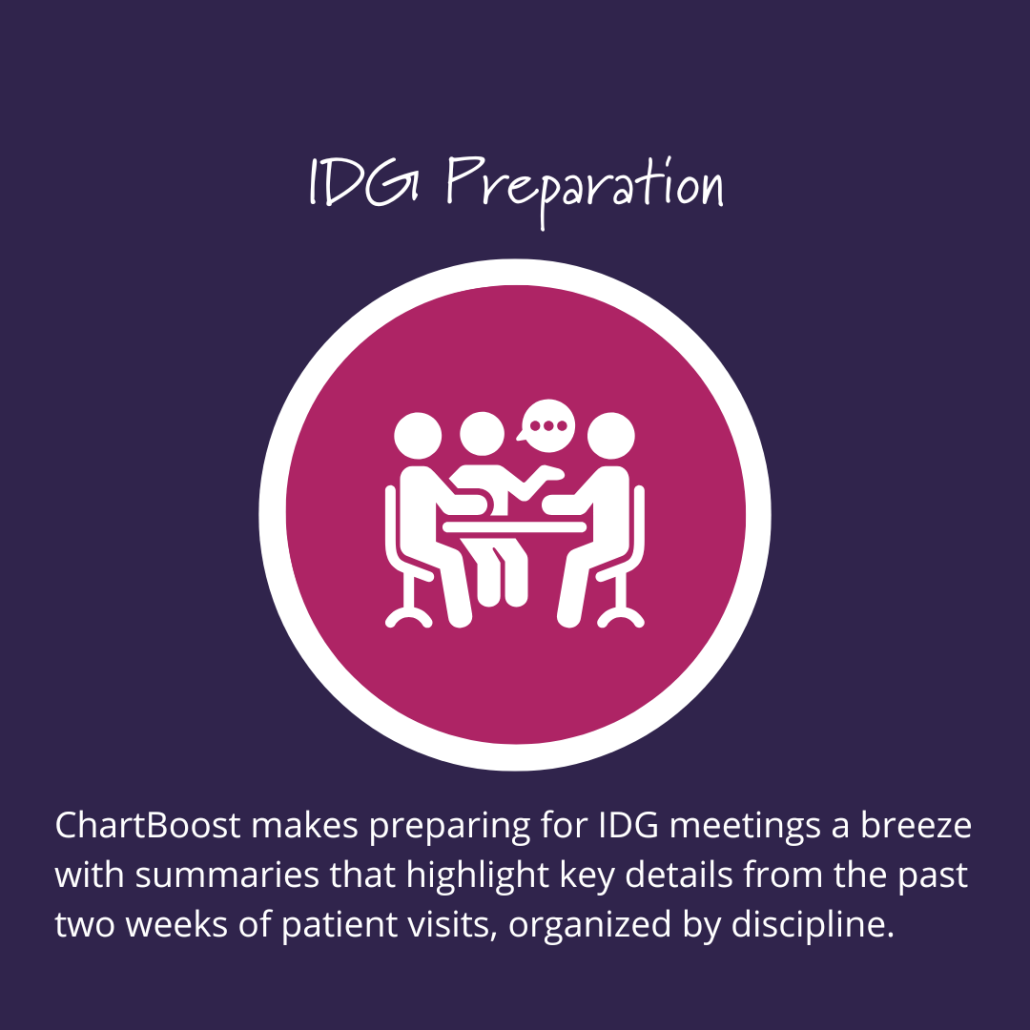 IDG Preparation

ChartBoost makes preparing for IDG meetings a breeze with summaries that highlight key details from the past two weeks of patient visits, organized by discipline.